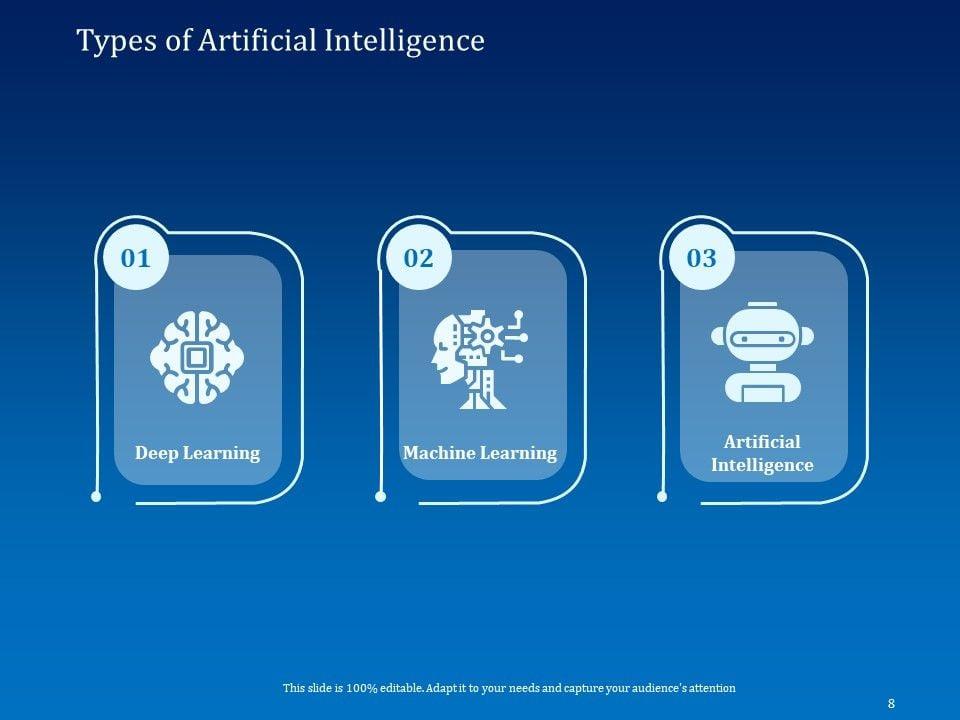 Types of Artificial Intelligence

01

Deep Learning

02

Machine Learning

03

Artificial Intelligence

This slide is 100% editable. Adapt it to your needs and capture your audience's attention

8